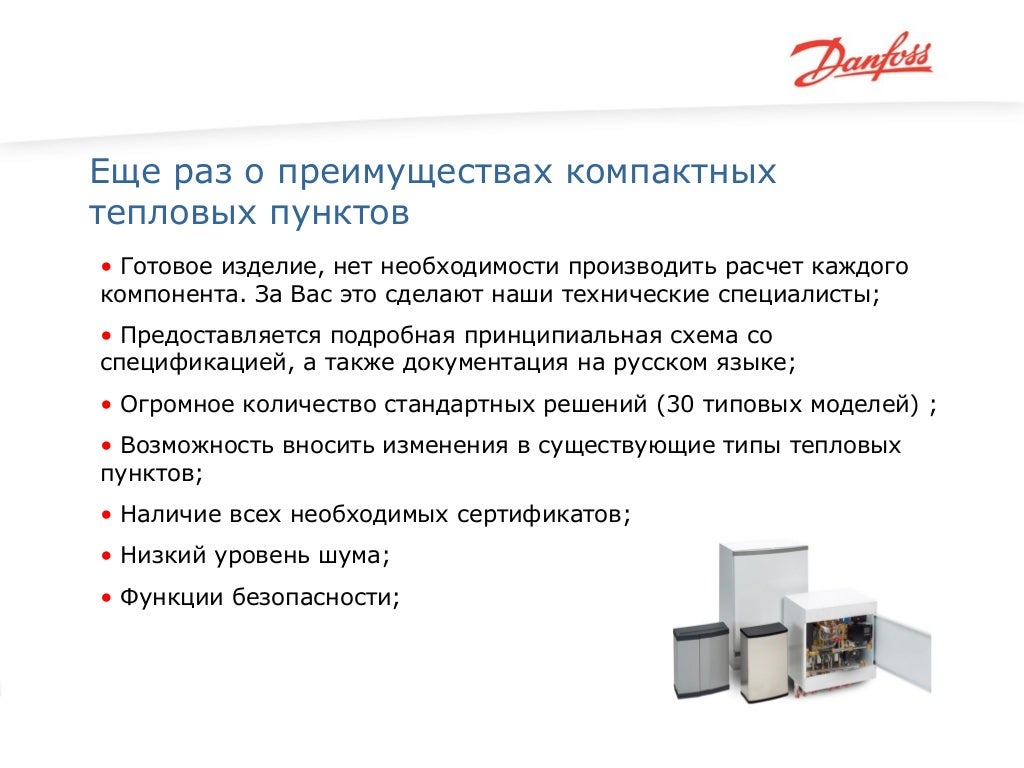 Danfoss

Еще раз о преимуществах компактных тепловых пунктов

• Готовое изделие, нет необходимости производить расчет каждого компонента. За Вас это сделают наши технические специалисты;

• Предоставляется подробная принципиальная схема со спецификацией, а также документация на русском языке;

• Огромное количество стандартных решений (30 типовых моделей) ;

• Возможность вносить изменения в существующие типы тепловых пунктов;

• Наличие всех необходимых сертификатов;

• Низкий уровень шума;

• Функции безопасности;